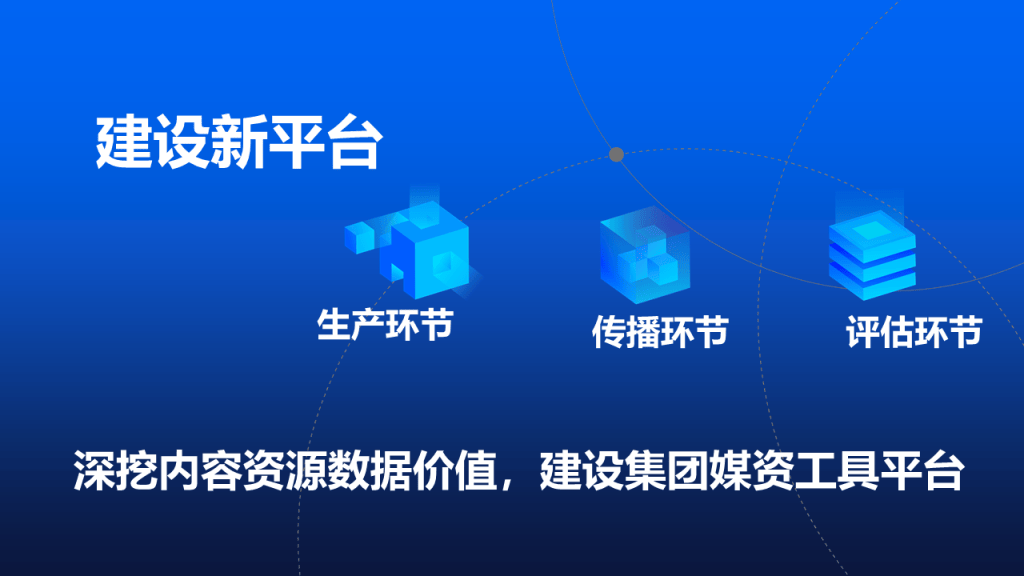 建设新平台

生产环节

传播环节

评估环节

深挖内容资源数据价值，建设集团媒资工具平台